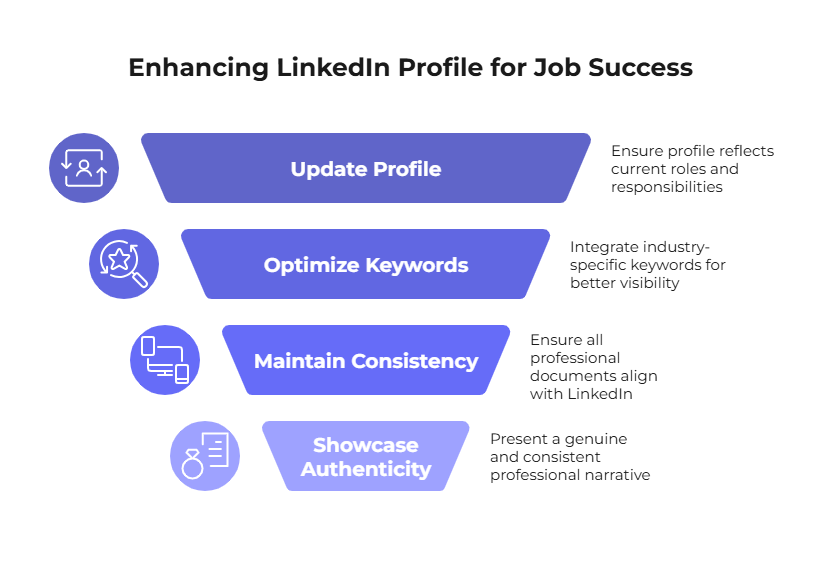 Enhancing LinkedIn Profile for Job Success

Update Profile

Ensure profile reflects current roles and responsibilities

Optimize Keywords

Integrate industry-specific keywords for better visibility

Maintain Consistency

Ensure all professional documents align with LinkedIn

Showcase Authenticity

Present a genuine and consistent professional narrative